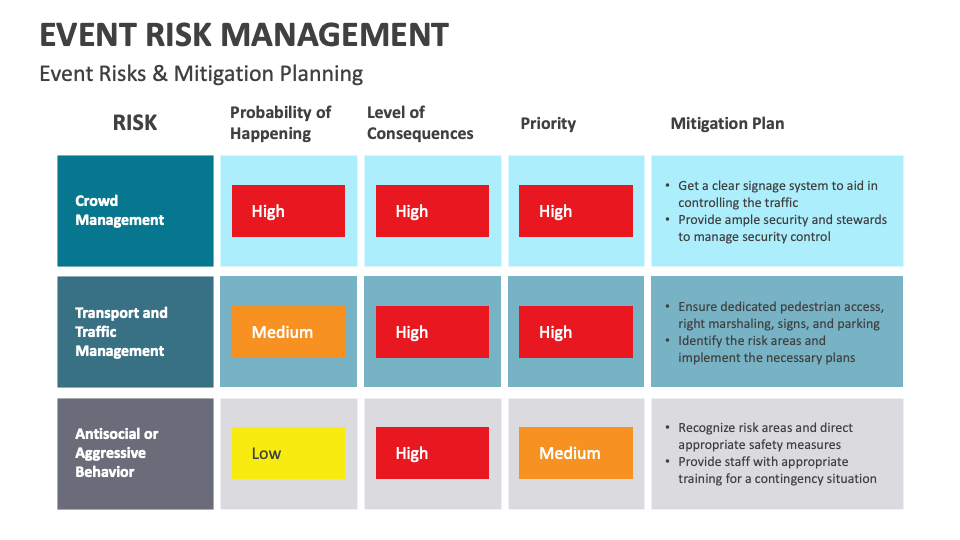 EVENT RISK MANAGEMENT

Event Risks & Mitigation Planning

| RISK | Probability of Happening | Level of Consequences | Priority | Mitigation Plan |
|---|---|---|---|---|
| Crowd Management | High | High | High | • Get a clear signage system to aid in controlling the traffic • Provide ample security and stewards to manage security control |
| Transport and Traffic Management | Medium | High | High | • Ensure dedicated pedestrian access, right marshaling, signs, and parking • Identify the risk areas and implement the necessary plans |
| Antisocial or Aggressive Behavior | Low | High | Medium | • Recognize risk areas and direct appropriate safety measures • Provide staff with appropriate training for a contingency situation |